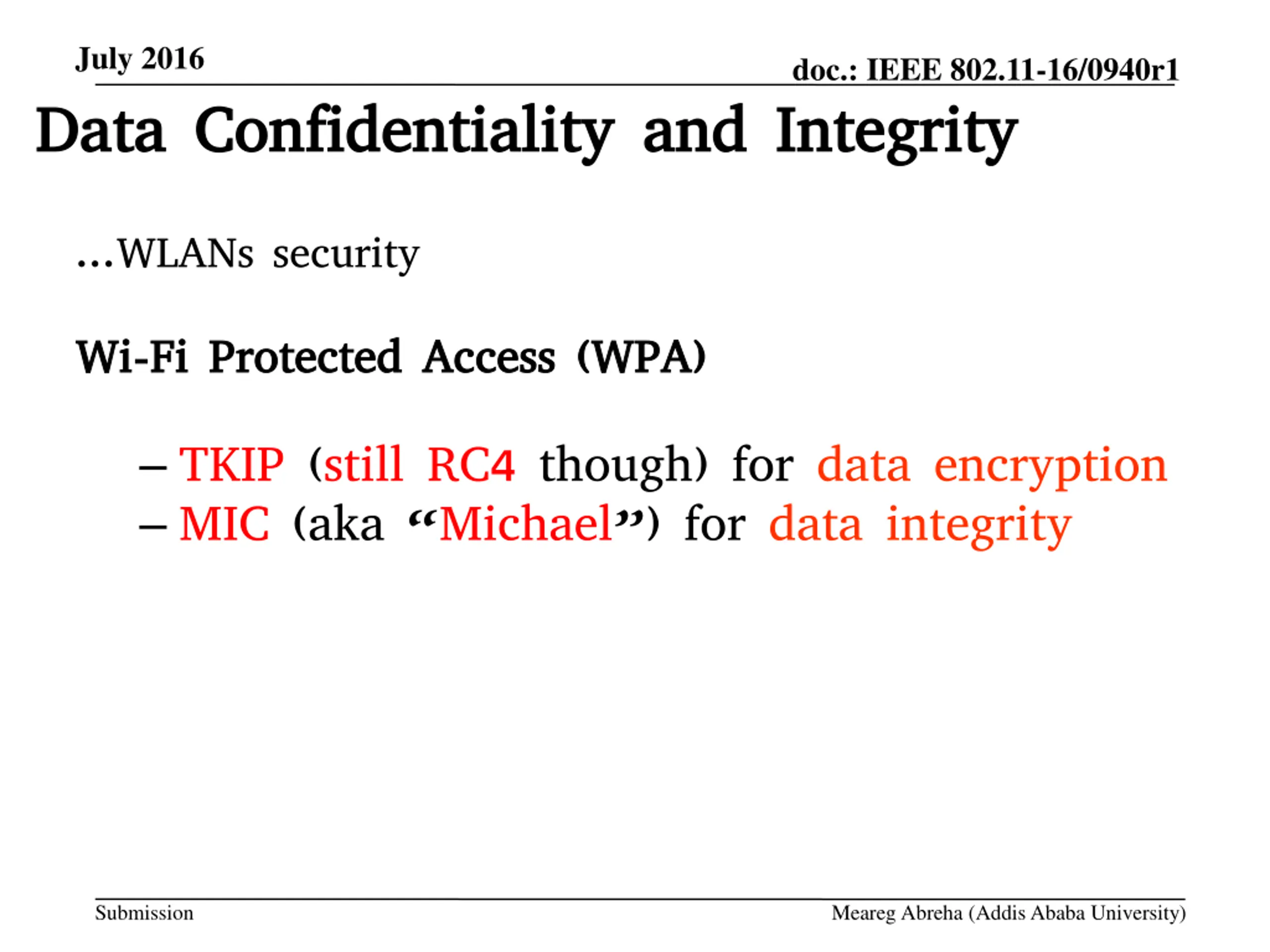 July 2016

doc.: IEEE 802.11-16/0940r1

Data Confidentiality and Integrity

…WLANs security

Wi-Fi Protected Access (WPA)

– TKIP (still RC4 though) for data encryption
– MIC (aka “Michael”) for data integrity

Submission

Meareg Abreha (Addis Ababa University)